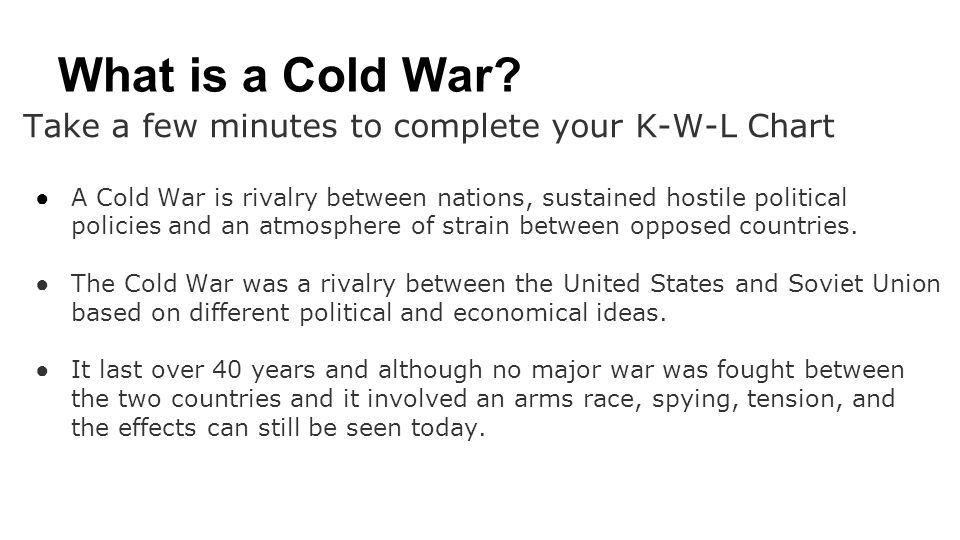 What is a Cold War?

Take a few minutes to complete your K-W-L Chart

● A Cold War is rivalry between nations, sustained hostile political policies and an atmosphere of strain between opposed countries.

● The Cold War was a rivalry between the United States and Soviet Union based on different political and economical ideas.

● It last over 40 years and although no major war was fought between the two countries and it involved an arms race, spying, tension, and the effects can still be seen today.